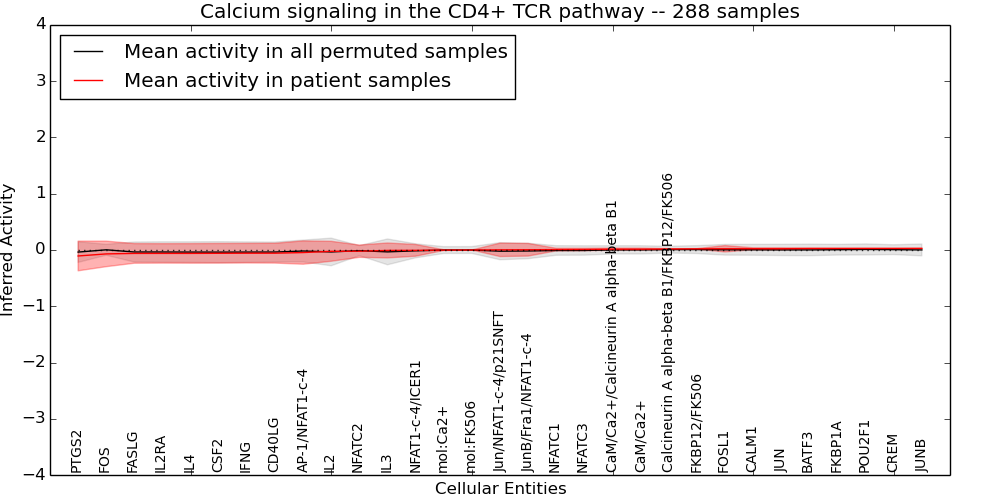 Calcium signaling in the CD4+ TCR pathway -- 288 samples

Mean activity in all permuted samples
Mean activity in patient samples

Inferred Activity

4
3
2
1
0
−1
−2
−3
−4

PTGS2
FOS
FASLG
IL2RA
IL4
CSF2
IFNG
CD40LG
AP-1/NFAT1-c-4
IL2
NFATC2
IL3
NFAT1-c-4/ICER1
mol:Ca2+
mol:FK506
Jun/NFAT1-c-4/p21SNFT
JunB/Fra1/NFAT1-c-4
NFATC1
NFATC3
CaM/Ca2+/Calcineurin A alpha-beta B1
CaM/Ca2+
Calcineurin A alpha-beta B1/FKBP12/FK506
FKBP12/FK506
FOSL1
CALM1
JUN
BATF3
FKBP1A
POU2F1
CREM
JUNB

Cellular Entities